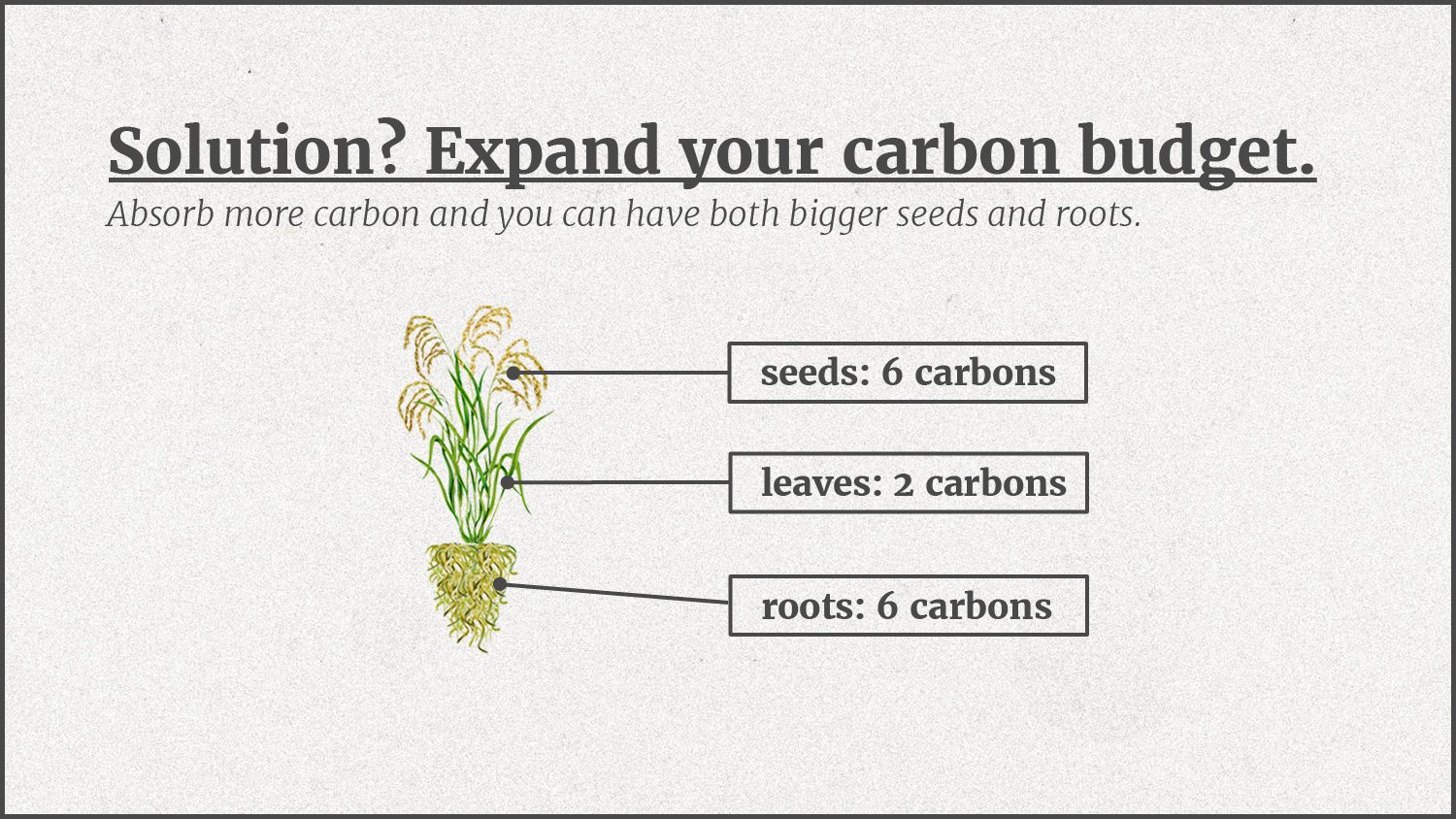 Solution? Expand your carbon budget.
Absorb more carbon and you can have both bigger seeds and roots.

seeds: 6 carbons

leaves: 2 carbons

roots: 6 carbons